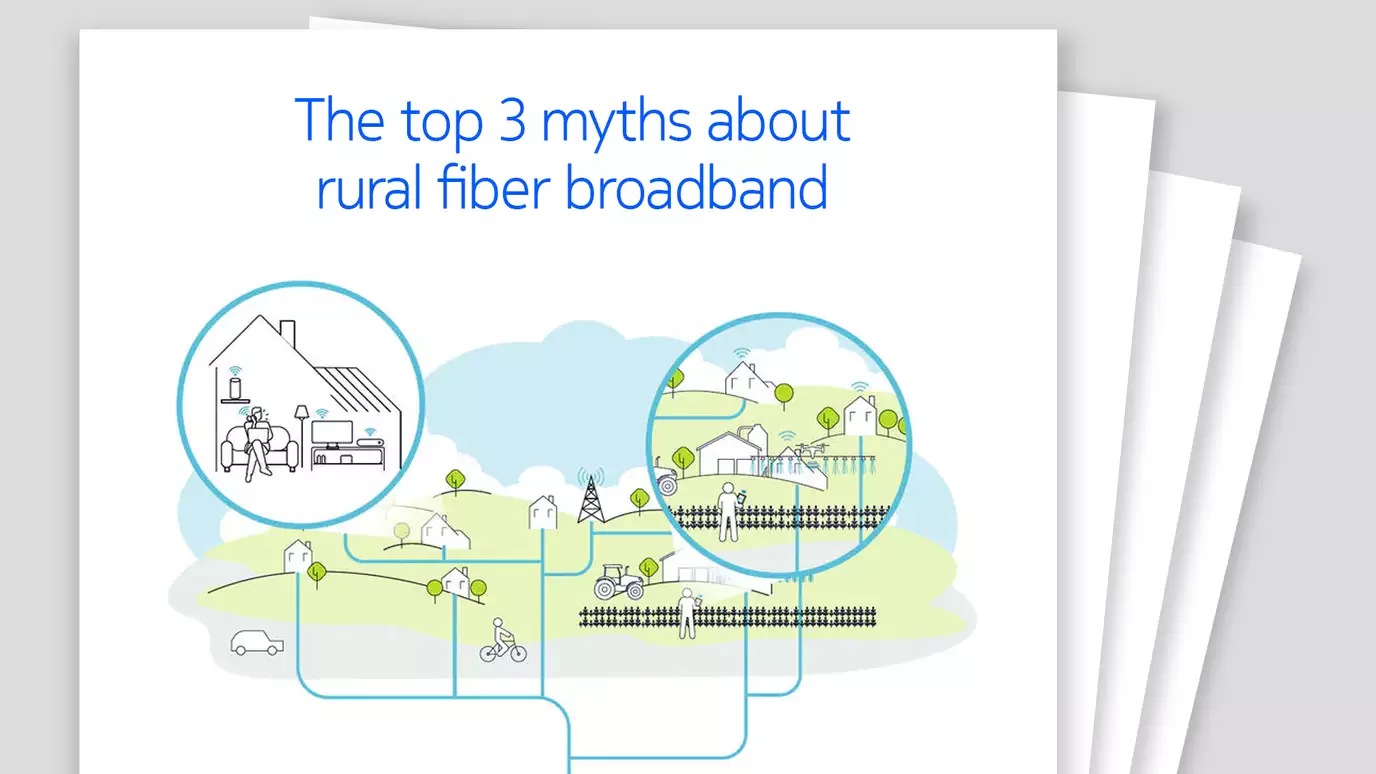 The top 3 myths about rural fiber broadband